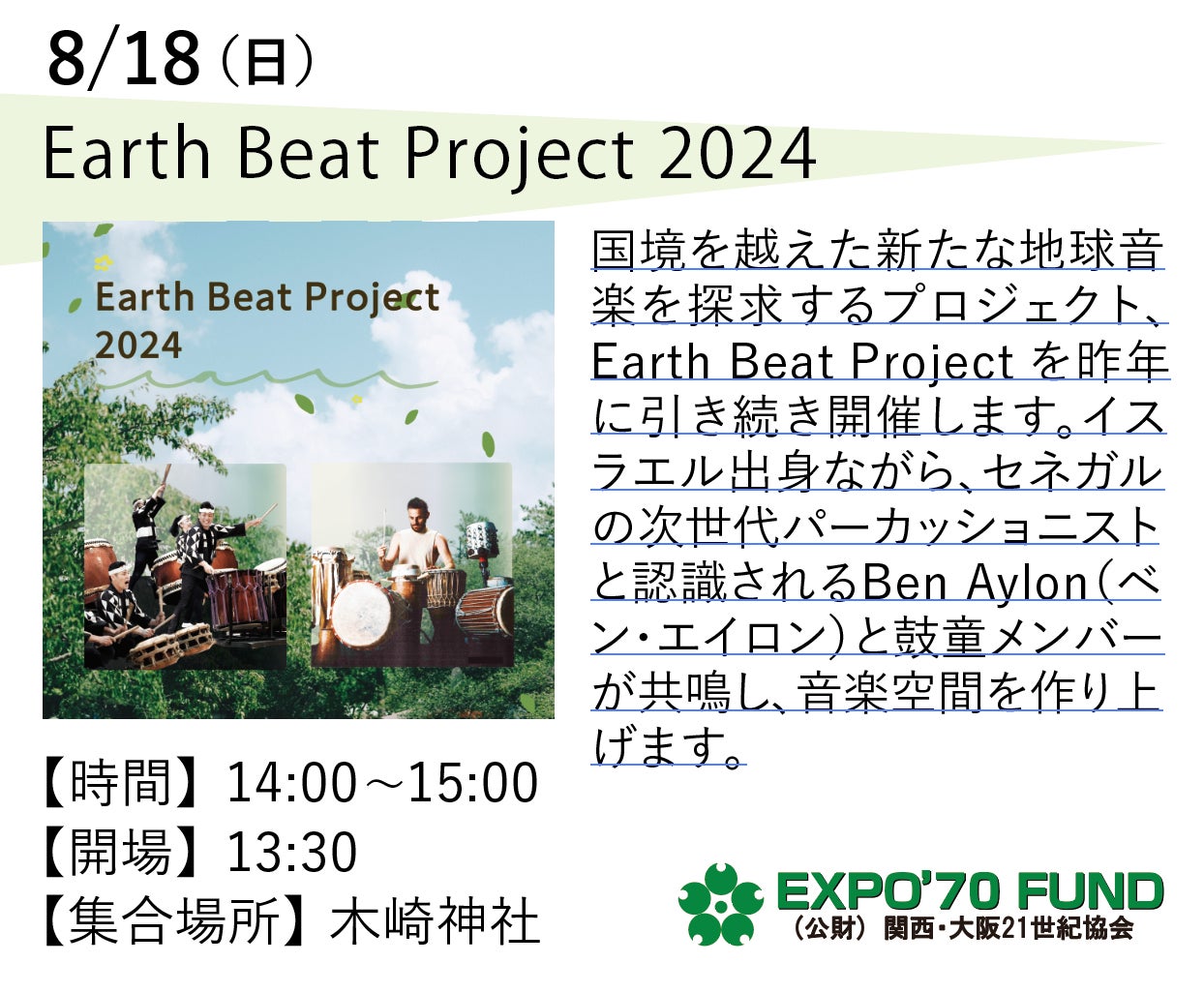 8/18（日）
Earth Beat Project 2024

Earth Beat Project 2024

国境を越えた新たな地球音楽を探求するプロジェクト、Earth Beat Project を昨年に引き続き開催します。イスラエル出身ながら、セネガルの次世代パーカッショニストと認識されるBen Aylon（ベン・エイロン）と鼓童メンバーが共鳴し、音楽空間を作り上げます。

【時間】14:00～15:00
【開場】13:30
【集合場所】木崎神社

EXPO'70 FUND
（公財）関西・大阪21世紀協会